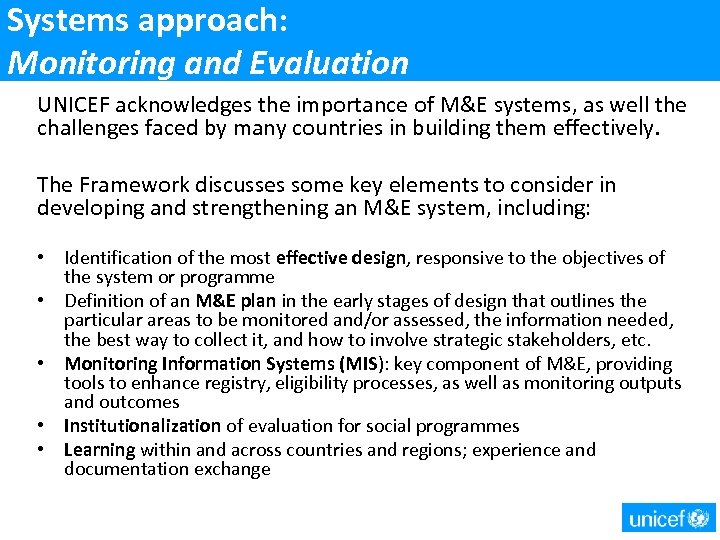 Systems approach:
Monitoring and Evaluation

UNICEF acknowledges the importance of M&E systems, as well the challenges faced by many countries in building them effectively.

The Framework discusses some key elements to consider in developing and strengthening an M&E system, including:

• Identification of the most effective design, responsive to the objectives of the system or programme
• Definition of an M&E plan in the early stages of design that outlines the particular areas to be monitored and/or assessed, the information needed, the best way to collect it, and how to involve strategic stakeholders, etc.
• Monitoring Information Systems (MIS): key component of M&E, providing tools to enhance registry, eligibility processes, as well as monitoring outputs and outcomes
• Institutionalization of evaluation for social programmes
• Learning within and across countries and regions; experience and documentation exchange

unicef